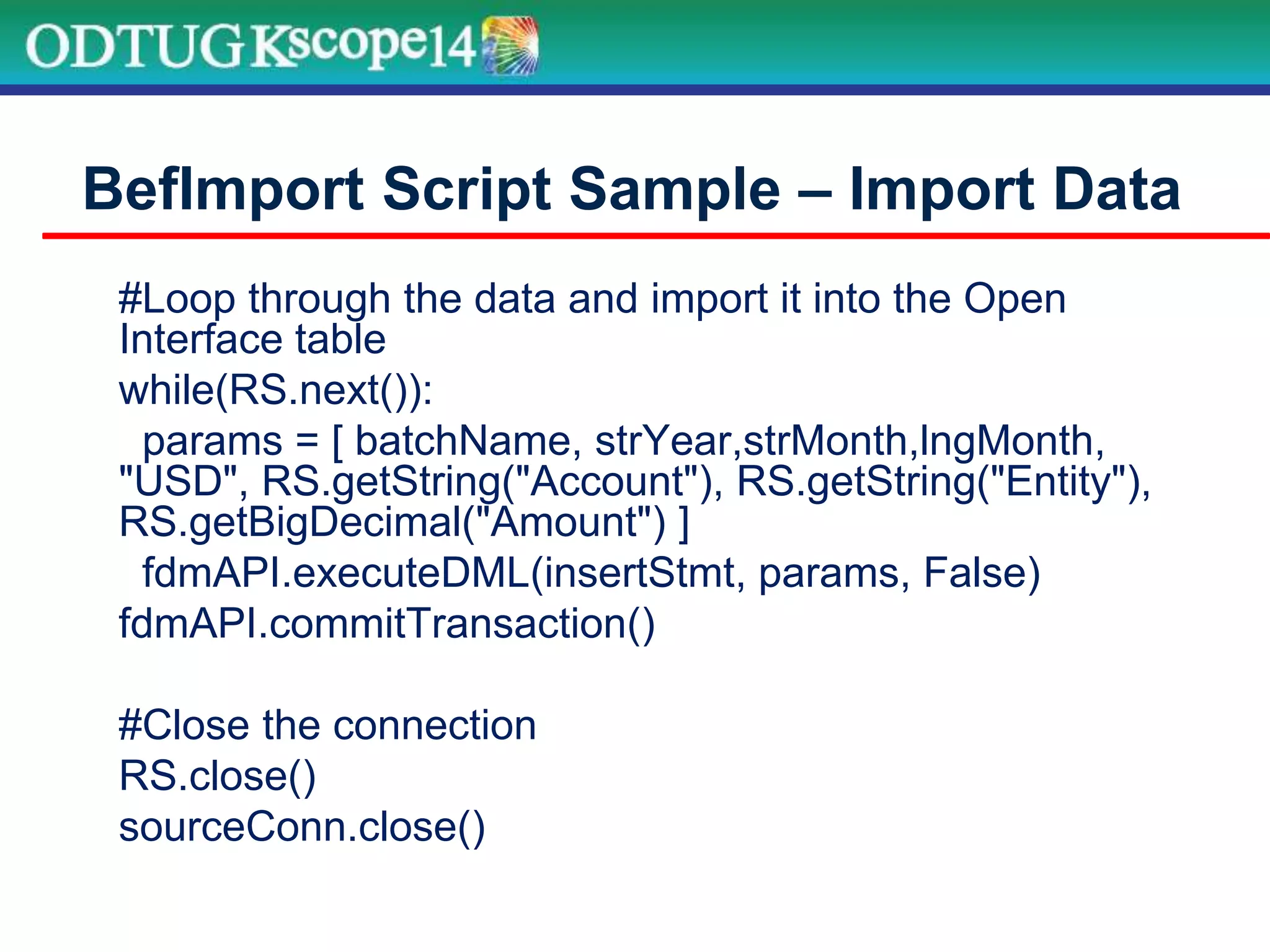 ODTUG Kscope14

BefImport Script Sample – Import Data

#Loop through the data and import it into the Open Interface table

while(RS.next()):

params = [ batchName, strYear,strMonth,lngMonth, "USD", RS.getString("Account"), RS.getString("Entity"), RS.getBigDecimal("Amount") ]

fdmAPI.executeDML(insertStmt, params, False)

fdmAPI.commitTransaction()

#Close the connection

RS.close()

sourceConn.close()